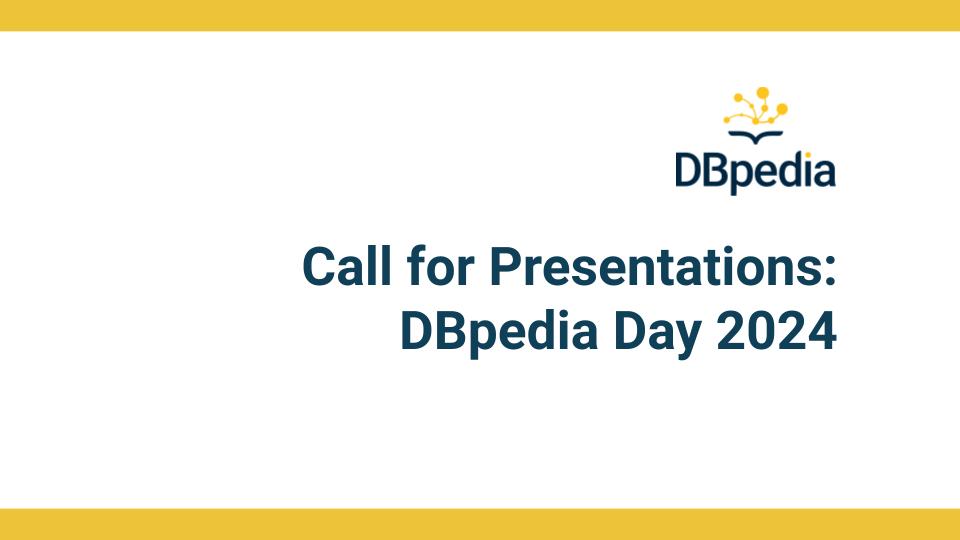 DBpedia

Call for Presentations:
DBpedia Day 2024